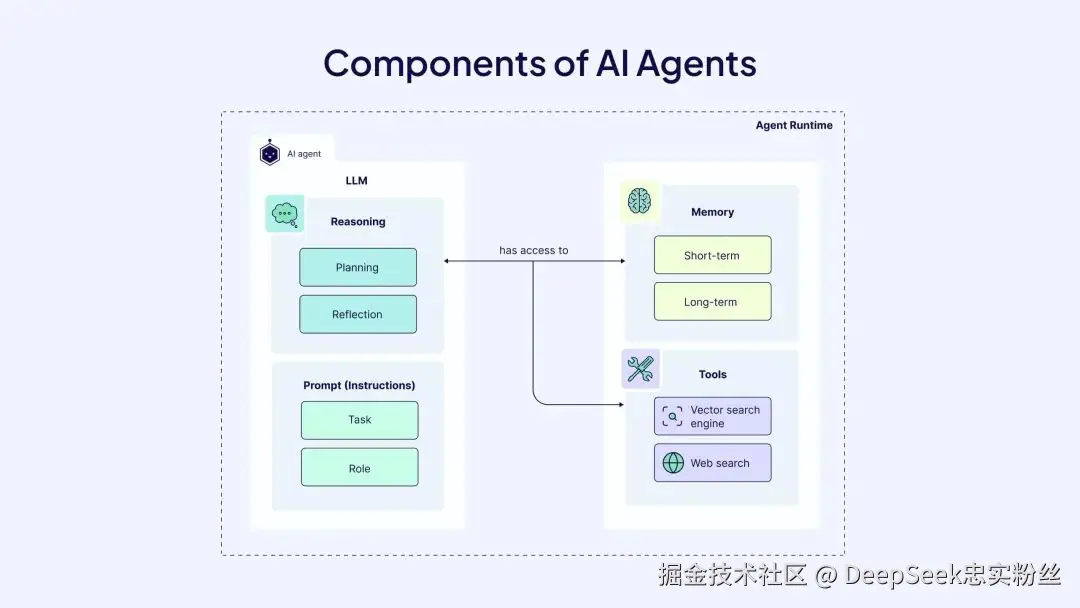 Components of AI Agents

Agent Runtime

AI agent

LLM

Reasoning

Planning

Reflection

Prompt (Instructions)

Task

Role

has access to

Memory

Short-term

Long-term

Tools

Vector search engine

Web search

掘金技术社区 @ DeepSeek忠实粉丝